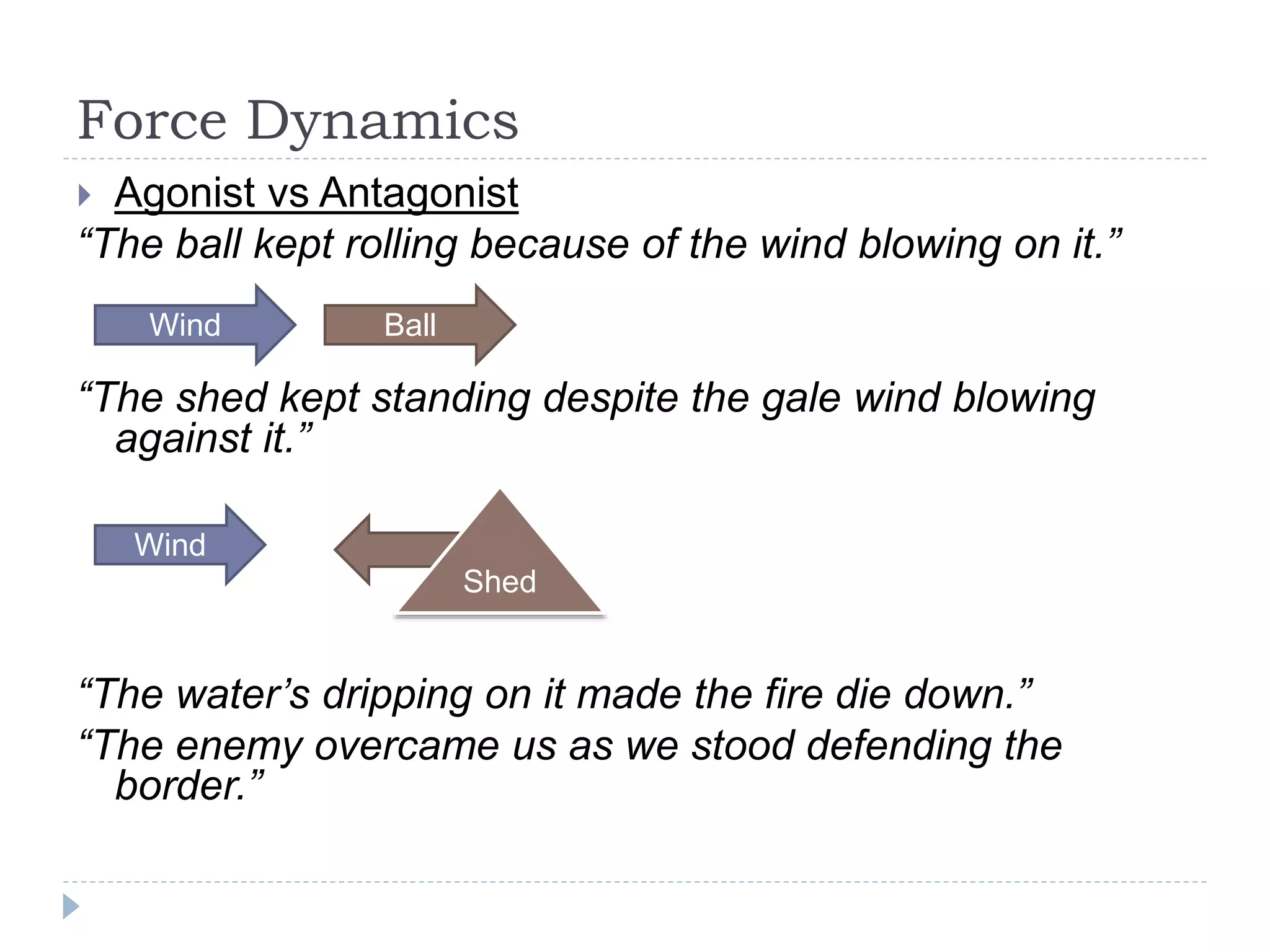 Force Dynamics

Agonist vs Antagonist

“The ball kept rolling because of the wind blowing on it.”

Wind

Ball

“The shed kept standing despite the gale wind blowing against it.”

Wind

Shed

“The water’s dripping on it made the fire die down.”

“The enemy overcame us as we stood defending the border.”